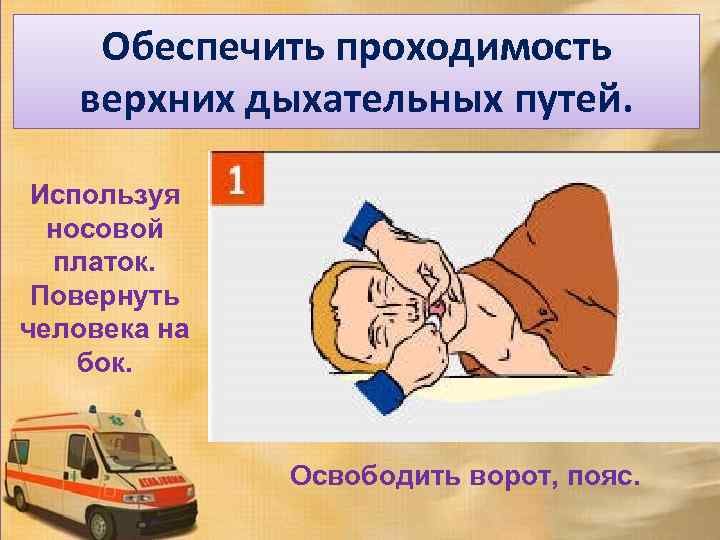 Обеспечить проходимость верхних дыхательных путей.

Используя носовой платок. Повернуть человека на бок.

1

Освободить ворот, пояс.